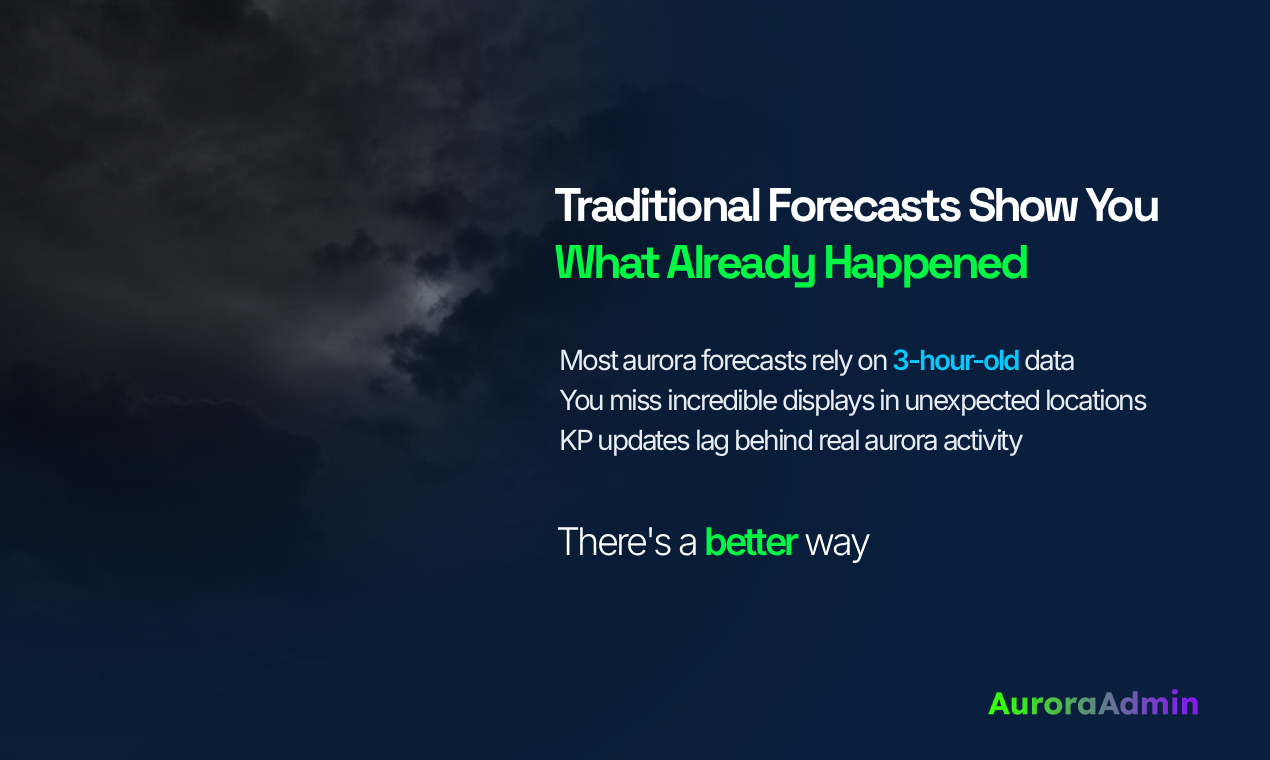 Traditional Forecasts Show You
What Already Happened

Most aurora forecasts rely on 3-hour-old data
You miss incredible displays in unexpected locations
KP updates lag behind real aurora activity

There's a better way

AuroraAdmin